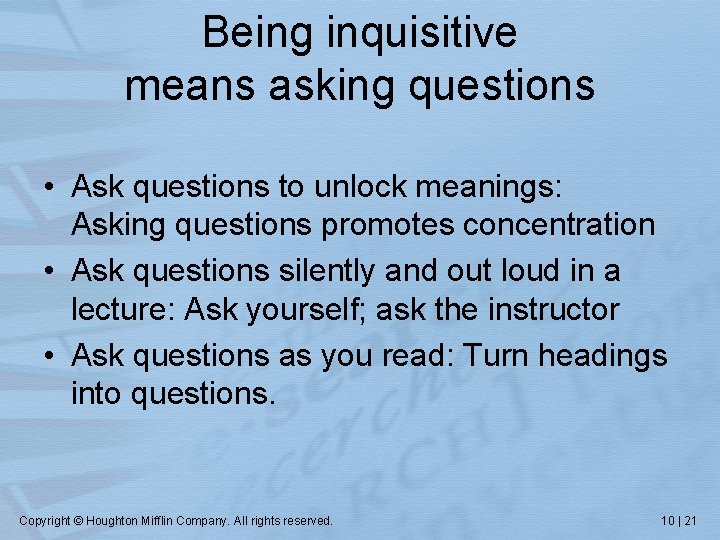 Being inquisitive means asking questions

• Ask questions to unlock meanings: Asking questions promotes concentration
• Ask questions silently and out loud in a lecture: Ask yourself; ask the instructor
• Ask questions as you read: Turn headings into questions.

Copyright © Houghton Mifflin Company. All rights reserved.

10 | 21